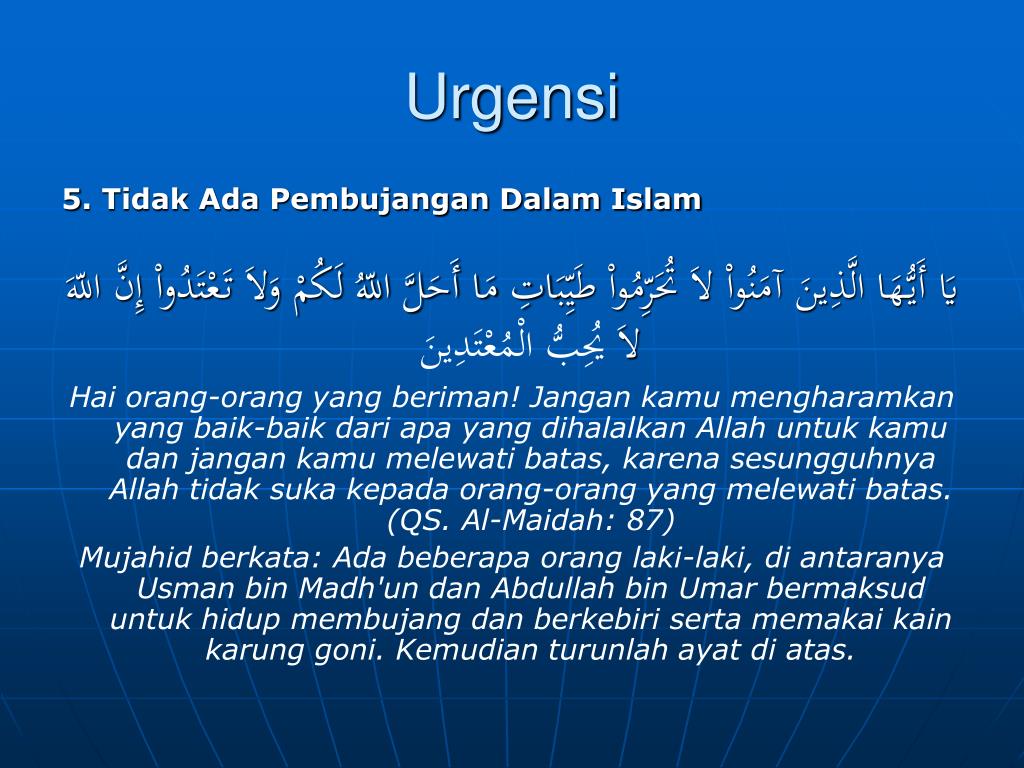 Urgensi

5. Tidak Ada Pembujangan Dalam Islam

يَا أَيُّهَا الَّذِينَ آمَنُواْ لاَ تُحَرِّمُواْ طَيِّبَاتِ مَا أَحَلَّ اللّهُ لَكُمْ وَلاَ تَعْتَدُواْ إِنَّ اللّهَ لاَ يُحِبُّ الْمُعْتَدِينَ

Hai orang-orang yang beriman! Jangan kamu mengharamkan yang baik-baik dari apa yang dihalalkan Allah untuk kamu dan jangan kamu melewati batas, karena sesungguhnya Allah tidak suka kepada orang-orang yang melewati batas. (QS. Al-Maidah: 87)

Mujahid berkata: Ada beberapa orang laki-laki, di antaranya Usman bin Madh'un dan Abdullah bin Umar bermaksud untuk hidup membujang dan berkebiri serta memakai kain karung goni. Kemudian turunlah ayat di atas.